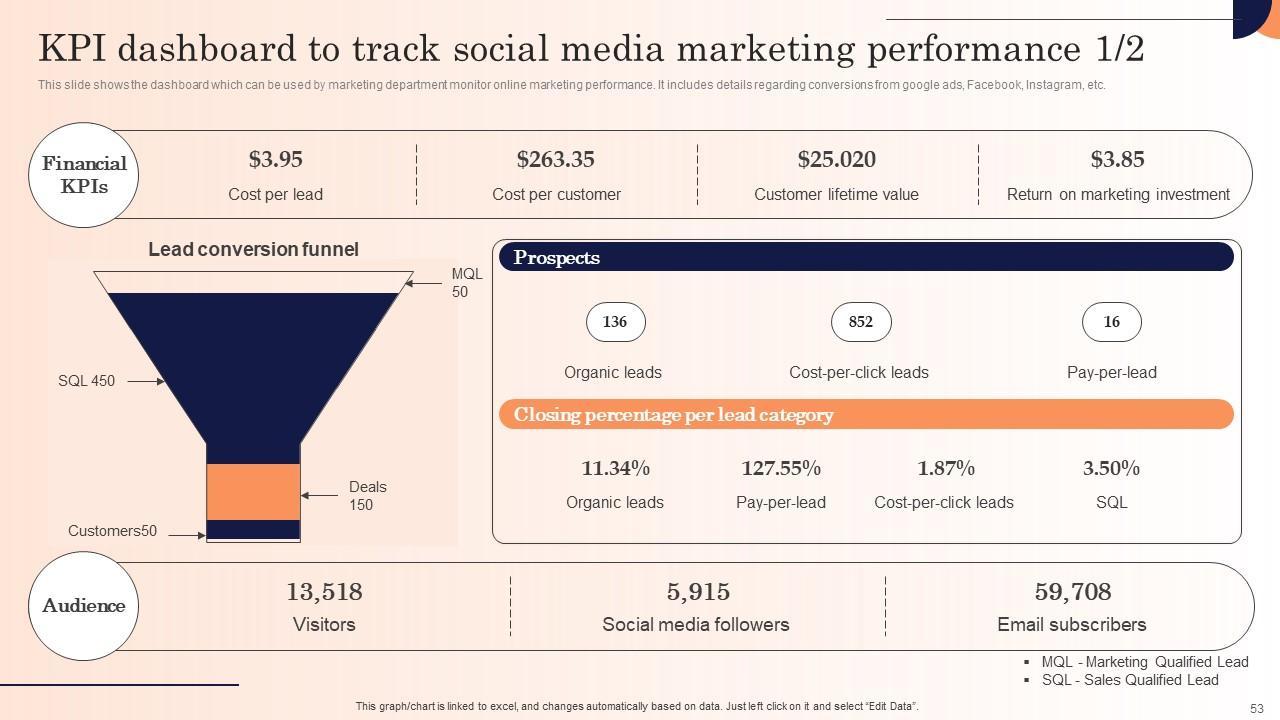 KPI dashboard to track social media marketing performance 1/2

This slide shows the dashboard which can be used by marketing department monitor online marketing performance. It includes details regarding conversions from google ads, Facebook, Instagram, etc.

Financial KPIs

$3.95
Cost per lead

$263.35
Cost per customer

$25.020
Customer lifetime value

$3.85
Return on marketing investment

Lead conversion funnel

MQL 50

SQL 450

Deals 150

Customers50

Prospects

136
Organic leads

852
Cost-per-click leads

16
Pay-per-lead

Closing percentage per lead category

11.34%
Organic leads

127.55%
Pay-per-lead

1.87%
Cost-per-click leads

3.50%
SQL

Audience

13,518
Visitors

5,915
Social media followers

59,708
Email subscribers

▪ MQL - Marketing Qualified Lead
▪ SQL - Sales Qualified Lead

This graph/chart is linked to excel, and changes automatically based on data. Just left click on it and select "Edit Data".

53